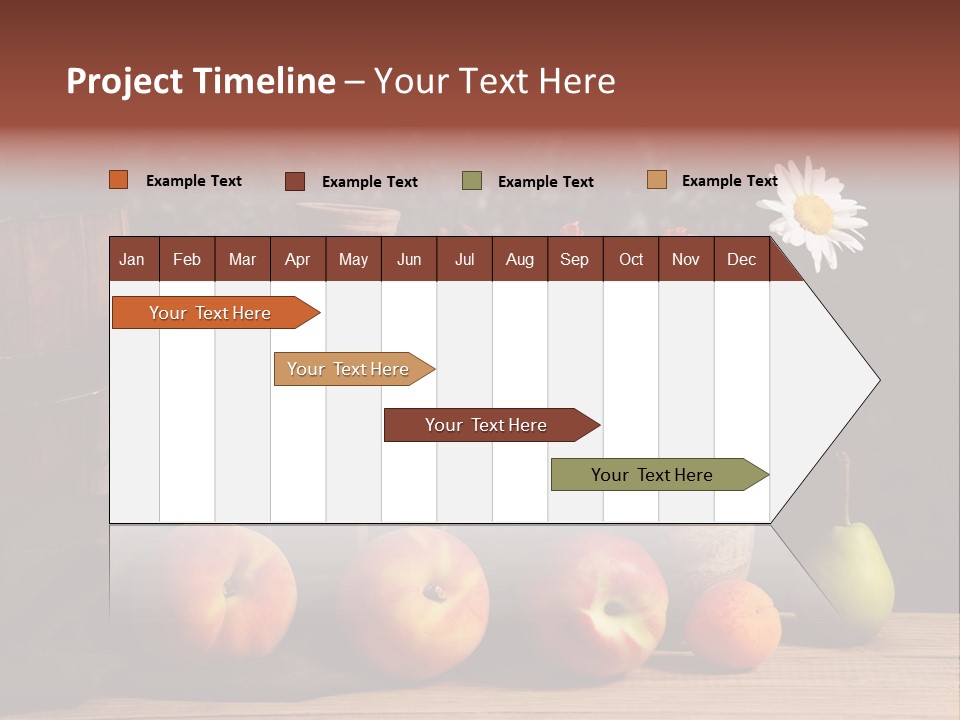 Project Timeline – Your Text Here

Example Text
Example Text
Example Text
Example Text

| Jan | Feb | Mar | Apr | May | Jun | Jul | Aug | Sep | Oct | Nov | Dec |
|---|---|---|---|---|---|---|---|---|---|---|---|

Your Text Here
Your Text Here
Your Text Here
Your Text Here